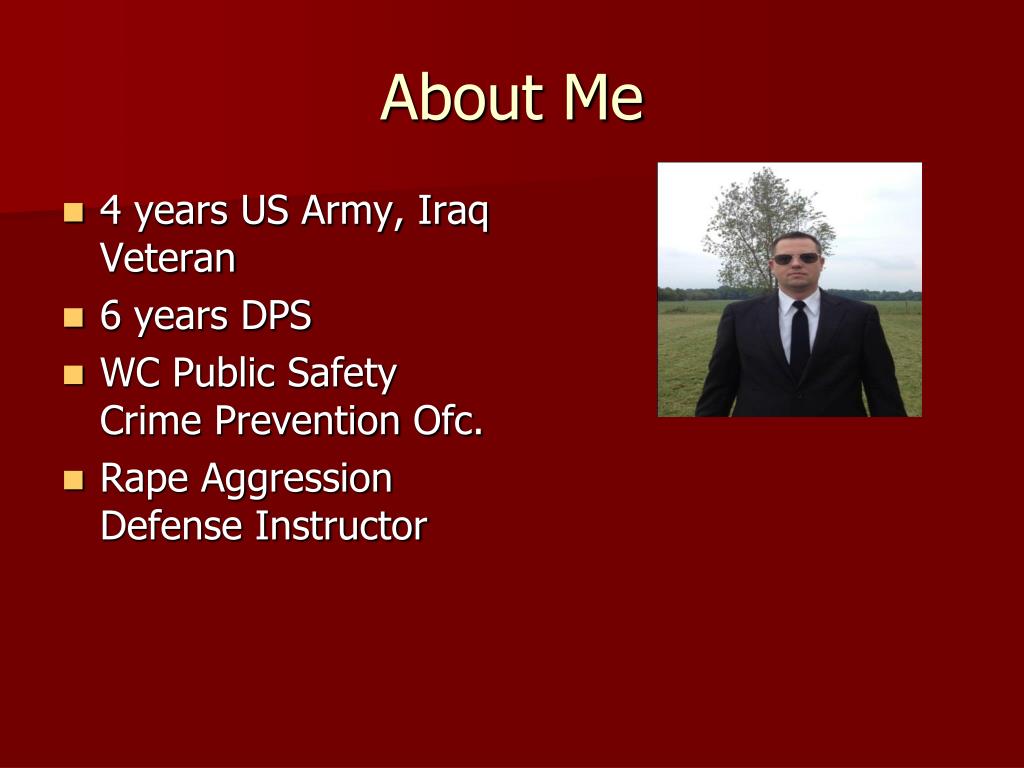 About Me

- 4 years US Army, Iraq Veteran
- 6 years DPS
- WC Public Safety Crime Prevention Ofc.
- Rape Aggression Defense Instructor